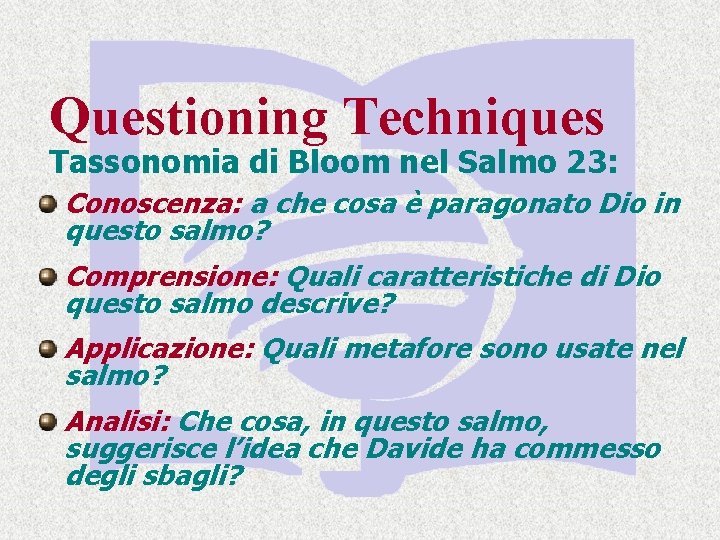 Questioning Techniques

Tassonomia di Bloom nel Salmo 23:

Conoscenza: a che cosa è paragonato Dio in questo salmo?

Comprensione: Quali caratteristiche di Dio questo salmo descrive?

Applicazione: Quali metafore sono usate nel salmo?

Analisi: Che cosa, in questo salmo, suggerisce l'idea che Davide ha commesso degli sbagli?